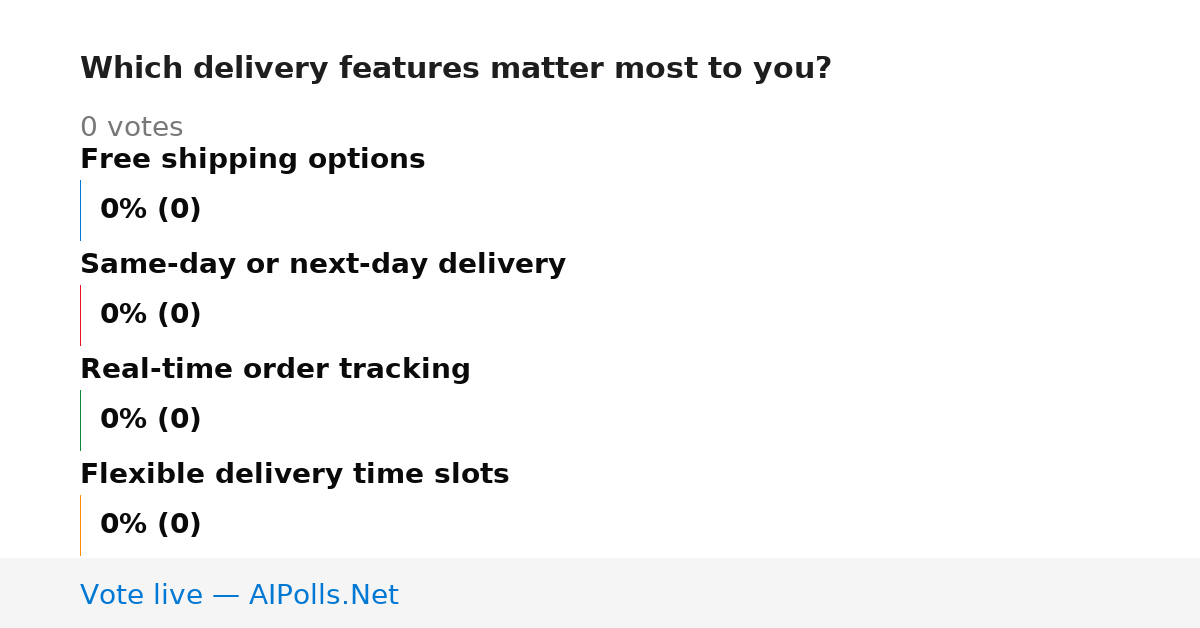 Which delivery features matter most to you?

0 votes

Free shipping options

0% (0)

Same-day or next-day delivery

0% (0)

Real-time order tracking

0% (0)

Flexible delivery time slots

0% (0)

Vote live — AIPolls.Net